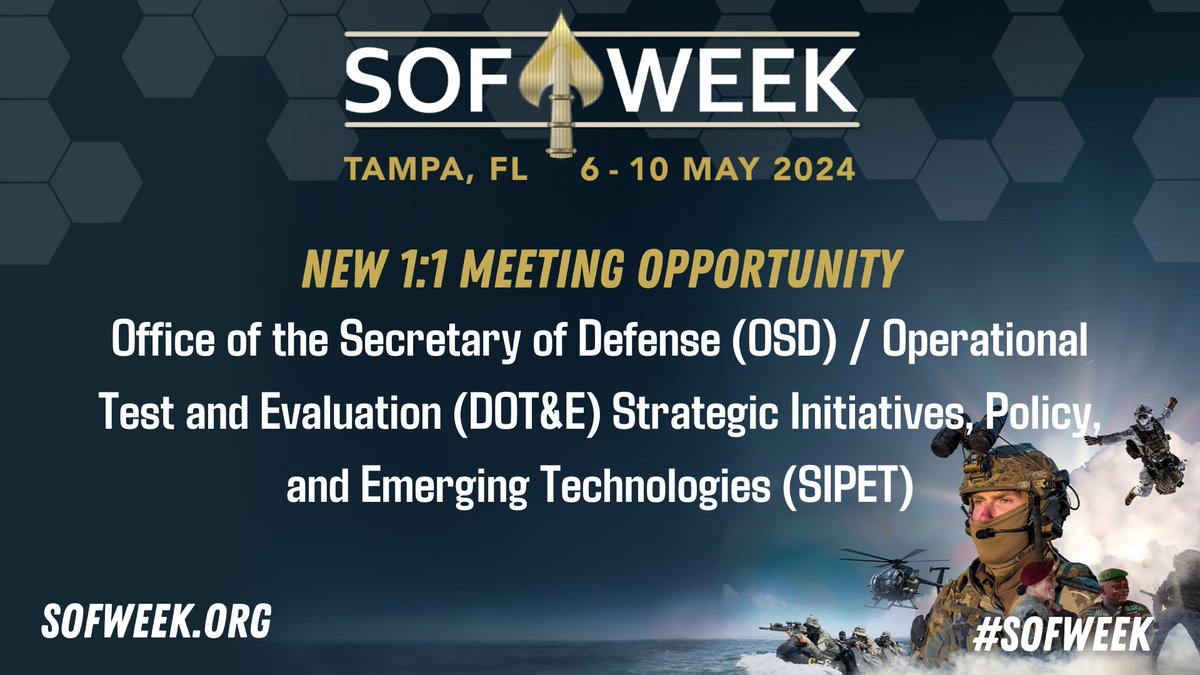 SOF WEEK
TAMPA, FL 6 - 10 MAY 2024

NEW 1:1 MEETING OPPORTUNITY

Office of the Secretary of Defense (OSD) / Operational Test and Evaluation (DOT&E) Strategic Initiatives, Policy, and Emerging Technologies (SIPET)

SOFWEEK.ORG

#SOFWEEK